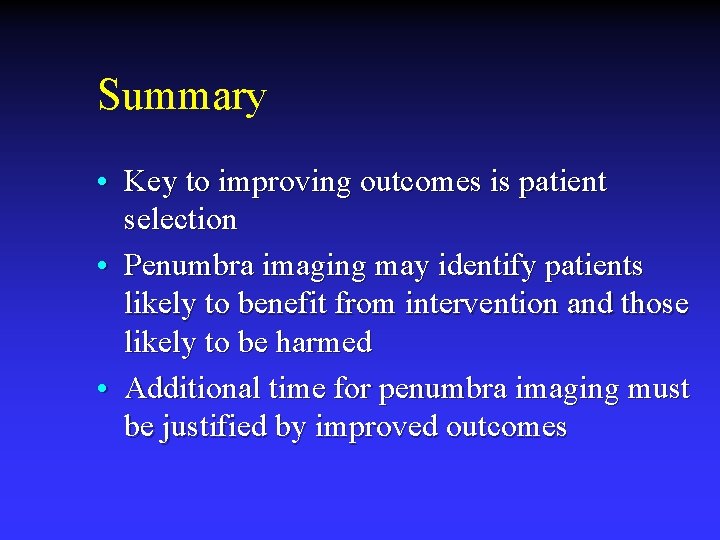 Summary

• Key to improving outcomes is patient selection

• Penumbra imaging may identify patients likely to benefit from intervention and those likely to be harmed

• Additional time for penumbra imaging must be justified by improved outcomes